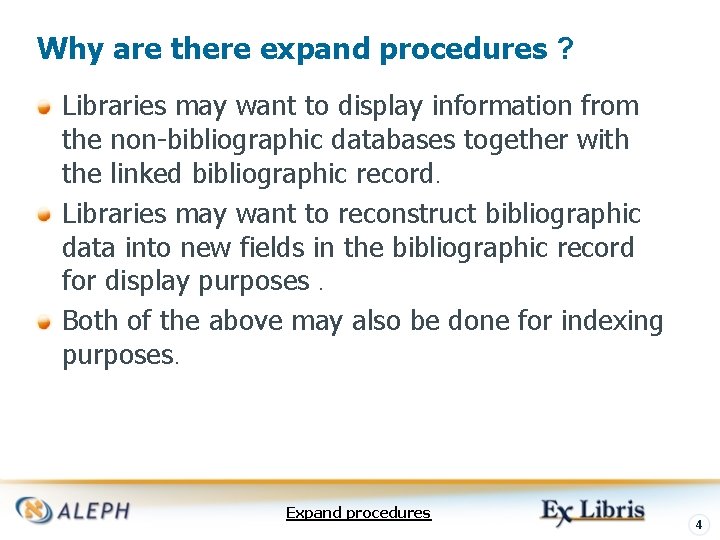 Why are there expand procedures ?

Libraries may want to display information from the non-bibliographic databases together with the linked bibliographic record.

Libraries may want to reconstruct bibliographic data into new fields in the bibliographic record for display purposes .

Both of the above may also be done for indexing purposes.

ALEPH

Expand procedures

Ex Libris

4